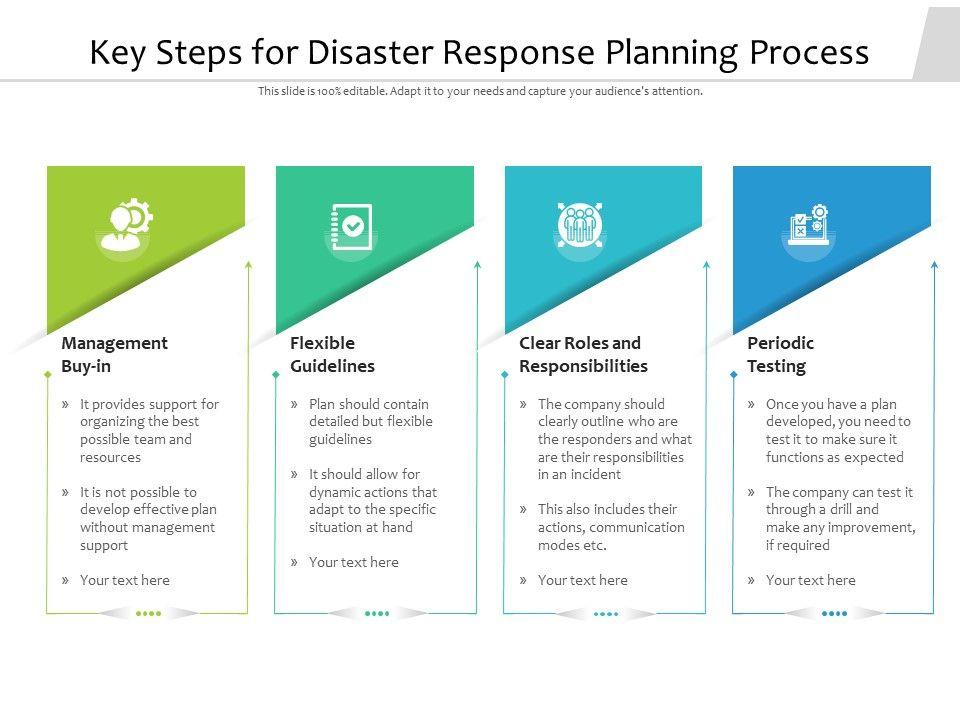 Key Steps for Disaster Response Planning Process

This slide is 100% editable. Adapt it to your needs and capture your audience's attention.

Management Buy-in

» It provides support for organizing the best possible team and resources

» It is not possible to develop effective plan without management support

» Your text here

Flexible Guidelines

» Plan should contain detailed but flexible guidelines

» It should allow for dynamic actions that adapt to the specific situation at hand

» Your text here

Clear Roles and Responsibilities

» The company should clearly outline who are the responders and what are their responsibilities in an incident

» This also includes their actions, communication modes etc.

» Your text here

Periodic Testing

» Once you have a plan developed, you need to test it to make sure it functions as expected

» The company can test it through a drill and make any improvement, if required

» Your text here